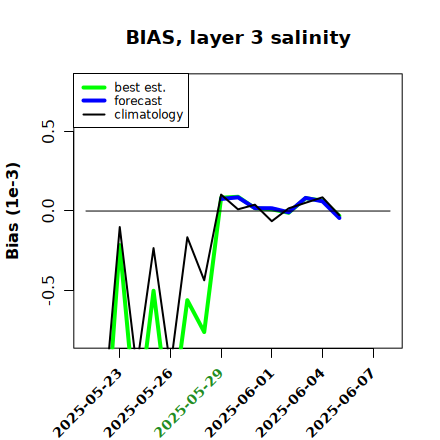 BIAS, layer 3 salinity

best est.
forecast
climatology

Bias (1e-3)

0.5
0.0
-0.5

2025-05-23
2025-05-26
2025-05-29
2025-06-01
2025-06-04
2025-06-07